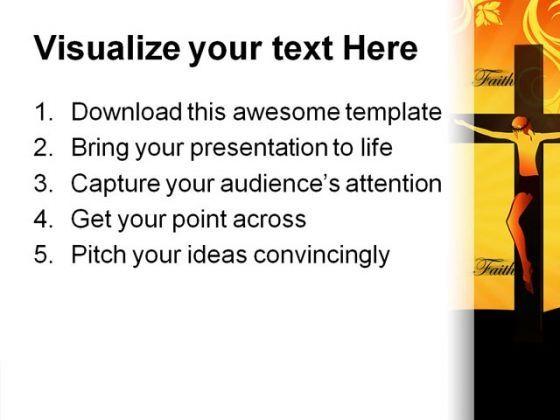 Visualize your text Here

1. Download this awesome template
2. Bring your presentation to life
3. Capture your audience's attention
4. Get your point across
5. Pitch your ideas convincingly

Faith

Faith